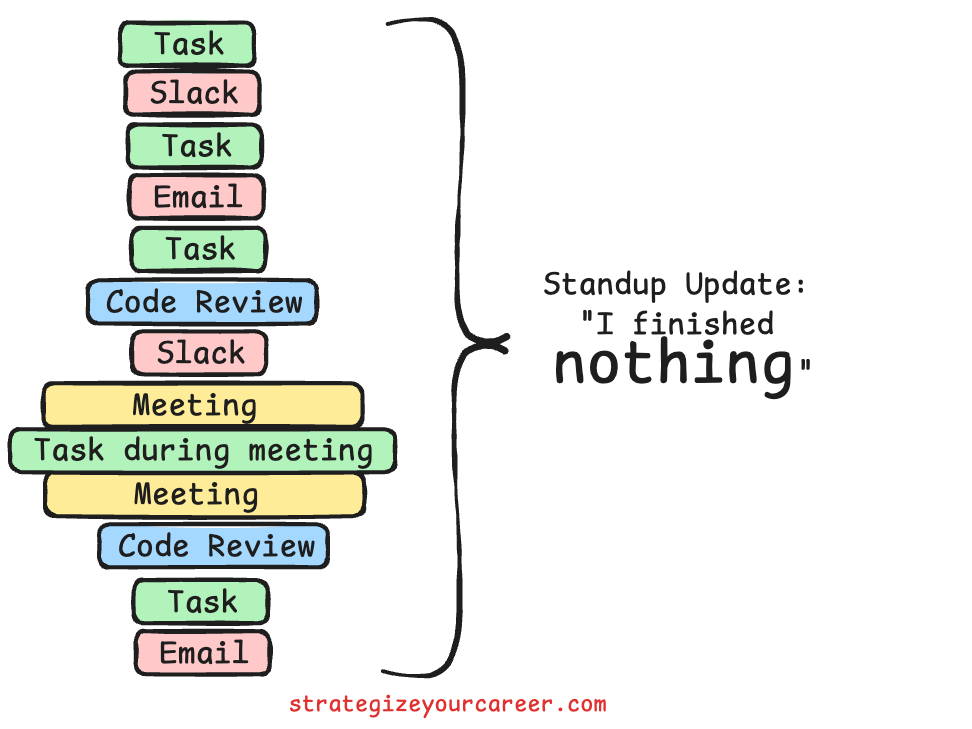 Task
Slack
Task
Email
Task
Code Review
Slack
Meeting
Task during meeting
Meeting
Code Review
Task
Email

Standup Update:
"I finished nothing"

strategizeyourcareer.com